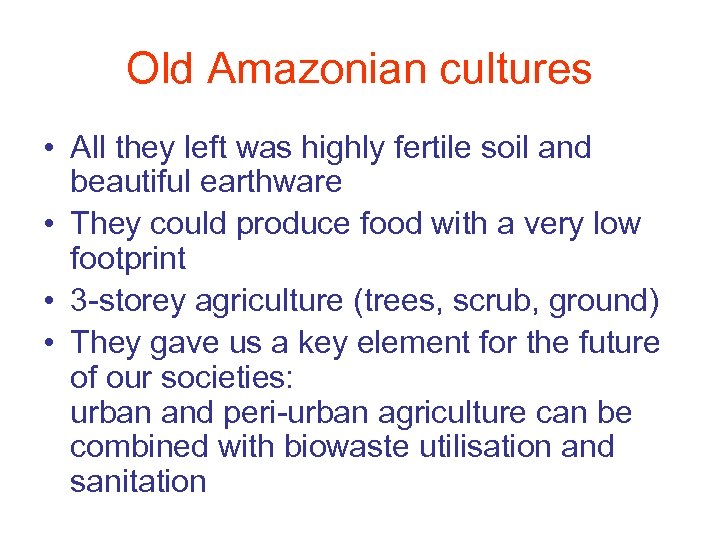 Old Amazonian cultures

• All they left was highly fertile soil and beautiful earthware
• They could produce food with a very low footprint
• 3-storey agriculture (trees, scrub, ground)
• They gave us a key element for the future of our societies:
urban and peri-urban agriculture can be combined with biowaste utilisation and sanitation